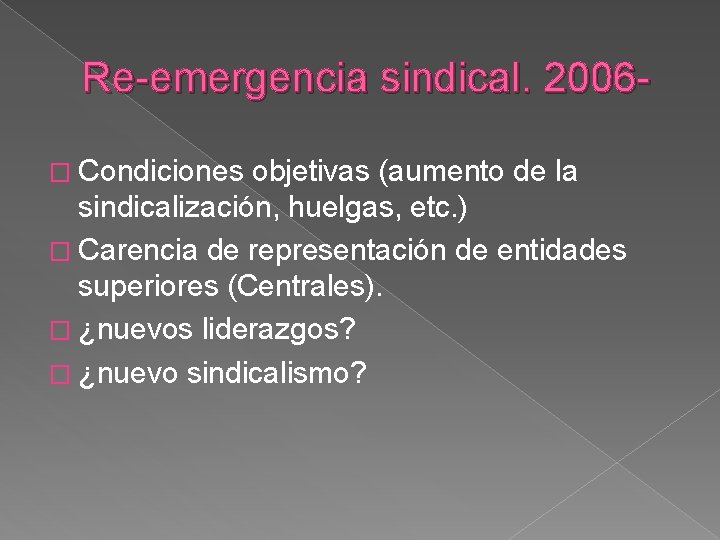 Re-emergencia sindical. 2006-

Condiciones objetivas (aumento de la sindicalización, huelgas, etc.)

Carencia de representación de entidades superiores (Centrales).

¿nuevos liderazgos?

¿nuevo sindicalismo?